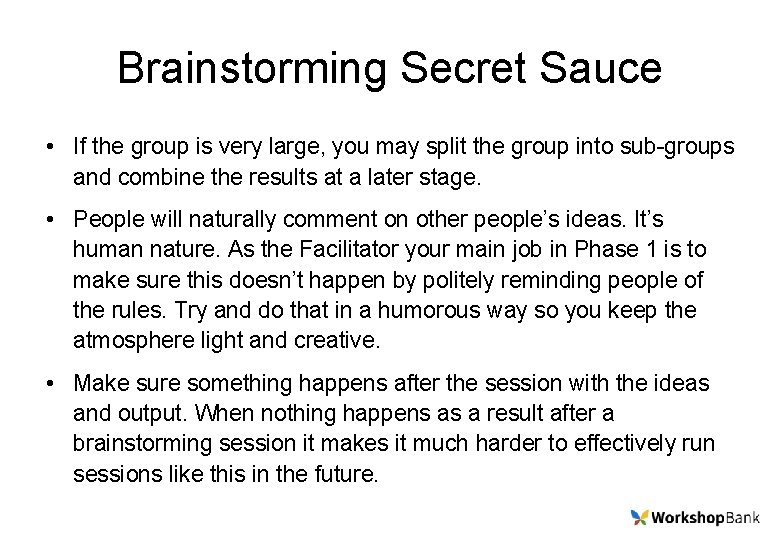 Brainstorming Secret Sauce

• If the group is very large, you may split the group into sub-groups and combine the results at a later stage.

• People will naturally comment on other people's ideas. It's human nature. As the Facilitator your main job in Phase 1 is to make sure this doesn't happen by politely reminding people of the rules. Try and do that in a humorous way so you keep the atmosphere light and creative.

• Make sure something happens after the session with the ideas and output. When nothing happens as a result after a brainstorming session it makes it much harder to effectively run sessions like this in the future.

WorkshopBank